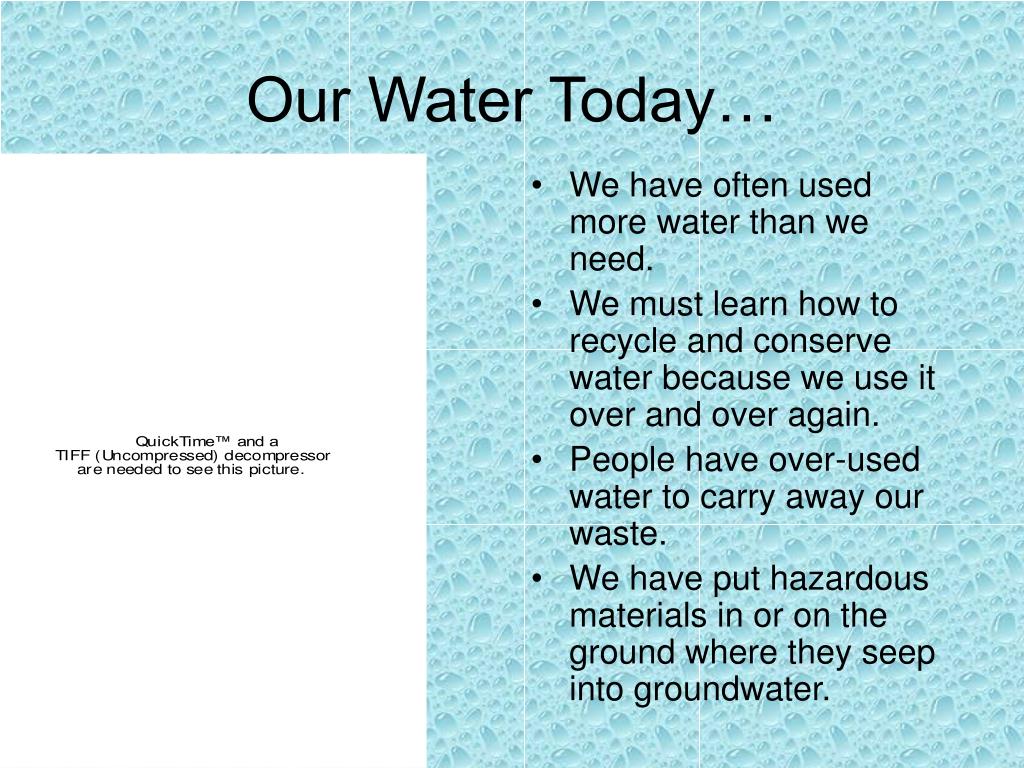 Our Water Today…

QuickTime™ and a TIFF (Uncompressed) decompressor are needed to see this picture.

• We have often used more water than we need.
• We must learn how to recycle and conserve water because we use it over and over again.
• People have over-used water to carry away our waste.
• We have put hazardous materials in or on the ground where they seep into groundwater.